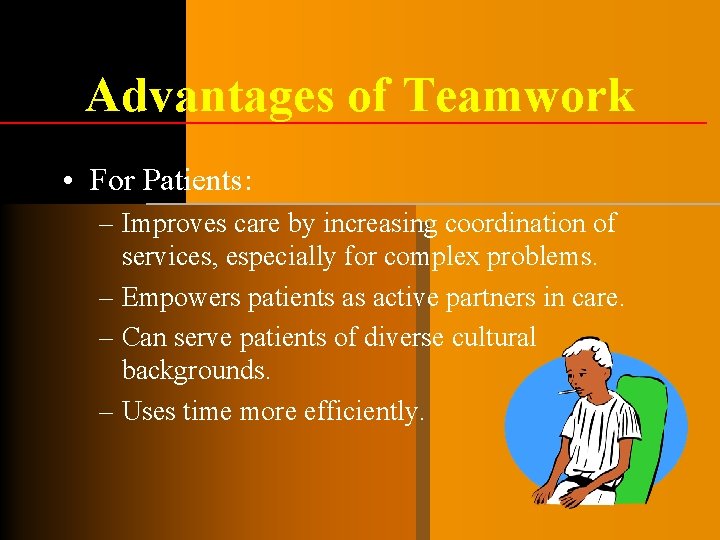 Advantages of Teamwork

• For Patients:
– Improves care by increasing coordination of services, especially for complex problems.
– Empowers patients as active partners in care.
– Can serve patients of diverse cultural backgrounds.
– Uses time more efficiently.